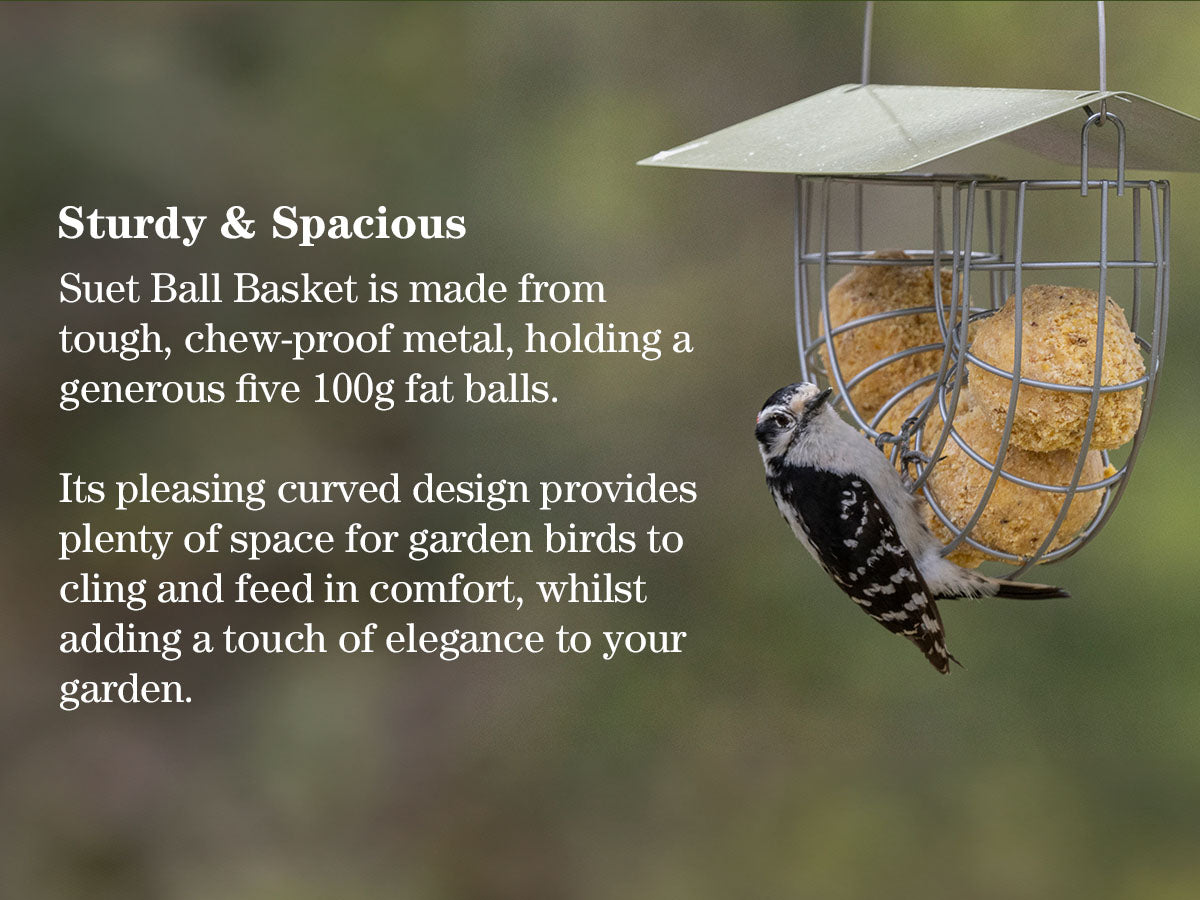 Sturdy & Spacious

Suet Ball Basket is made from tough, chew-proof metal, holding a generous five 100g fat balls.

Its pleasing curved design provides plenty of space for garden birds to cling and feed in comfort, whilst adding a touch of elegance to your garden.